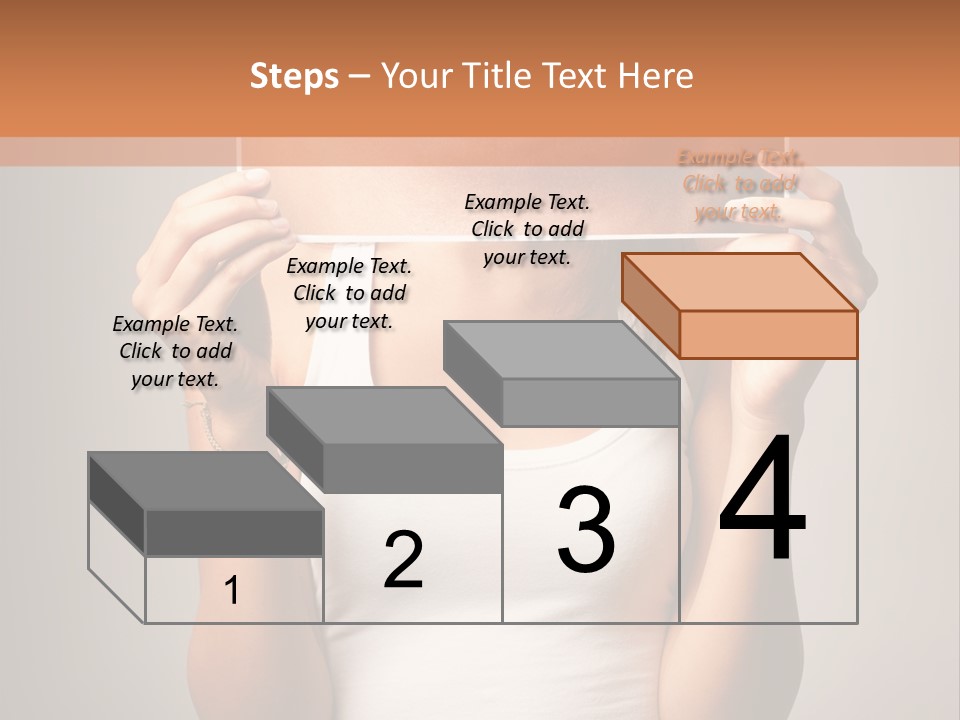 Steps – Your Title Text Here

Example Text. Click to add your text.

Example Text. Click to add your text.

Example Text. Click to add your text.

Example Text. Click to add your text.

1

2

3

4